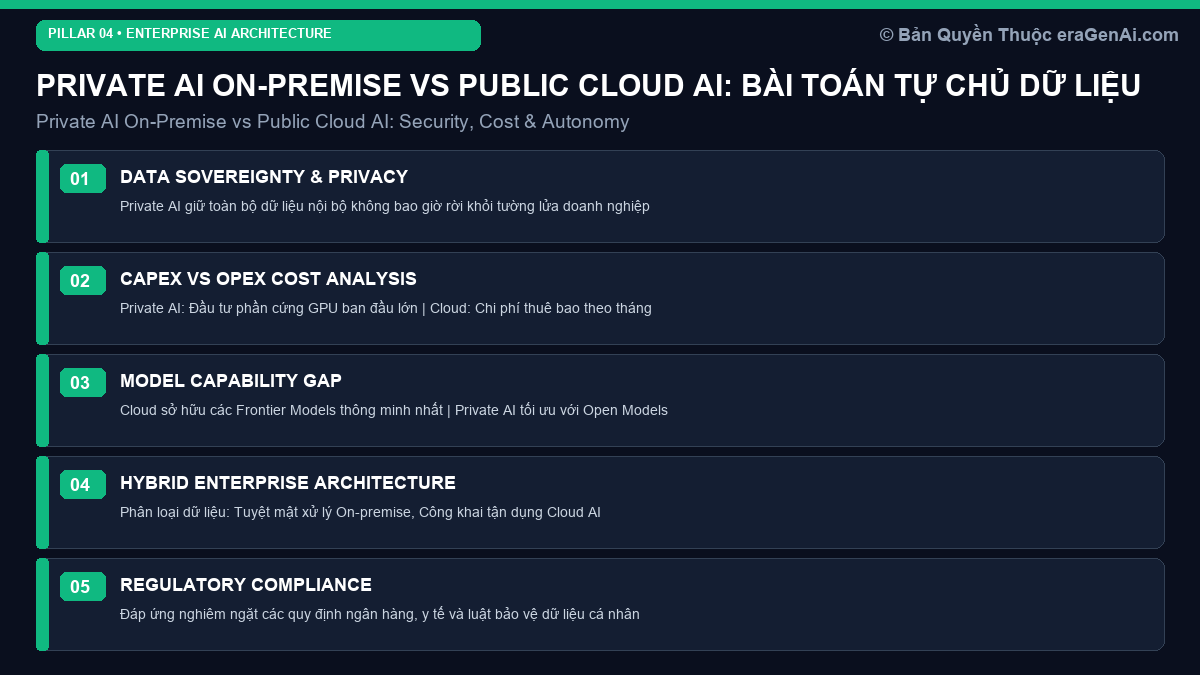 PILLAR 04 • ENTERPRISE AI ARCHITECTURE

© Bản Quyền Thuộc eraGenAi.com

PRIVATE AI ON-PREMISE VS PUBLIC CLOUD AI: BÀI TOÁN TỰ CHỦ DỮ LIỆU

Private AI On-Premise vs Public Cloud AI: Security, Cost & Autonomy

01

DATA SOVEREIGNTY & PRIVACY

Private AI giữ toàn bộ dữ liệu nội bộ không bao giờ rời khỏi tường lửa doanh nghiệp

02

CAPEX VS OPEX COST ANALYSIS

Private AI: Đầu tư phần cứng GPU ban đầu lớn | Cloud: Chi phí thuê bao theo tháng

03

MODEL CAPABILITY GAP

Cloud sở hữu các Frontier Models thông minh nhất | Private AI tối ưu với Open Models

04

HYBRID ENTERPRISE ARCHITECTURE

Phân loại dữ liệu: Tuyệt mật xử lý On-premise, Công khai tận dụng Cloud AI

05

REGULATORY COMPLIANCE

Đáp ứng nghiêm ngặt các quy định ngân hàng, y tế và luật bảo vệ dữ liệu cá nhân